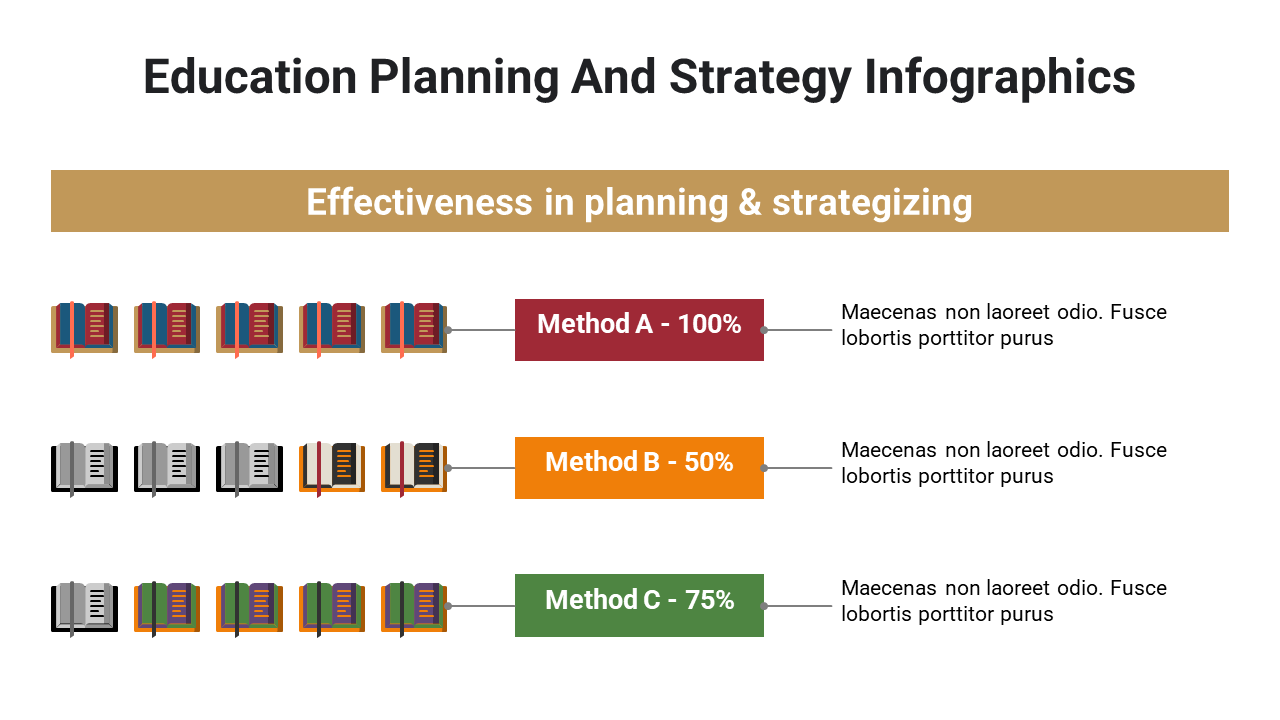 Education Planning And Strategy Infographics

Effectiveness in planning & strategizing

Method A - 100%

Maecenas non laoreet odio. Fusce lobortis porttitor purus

Method B - 50%

Maecenas non laoreet odio. Fusce lobortis porttitor purus

Method C - 75%

Maecenas non laoreet odio. Fusce lobortis porttitor purus